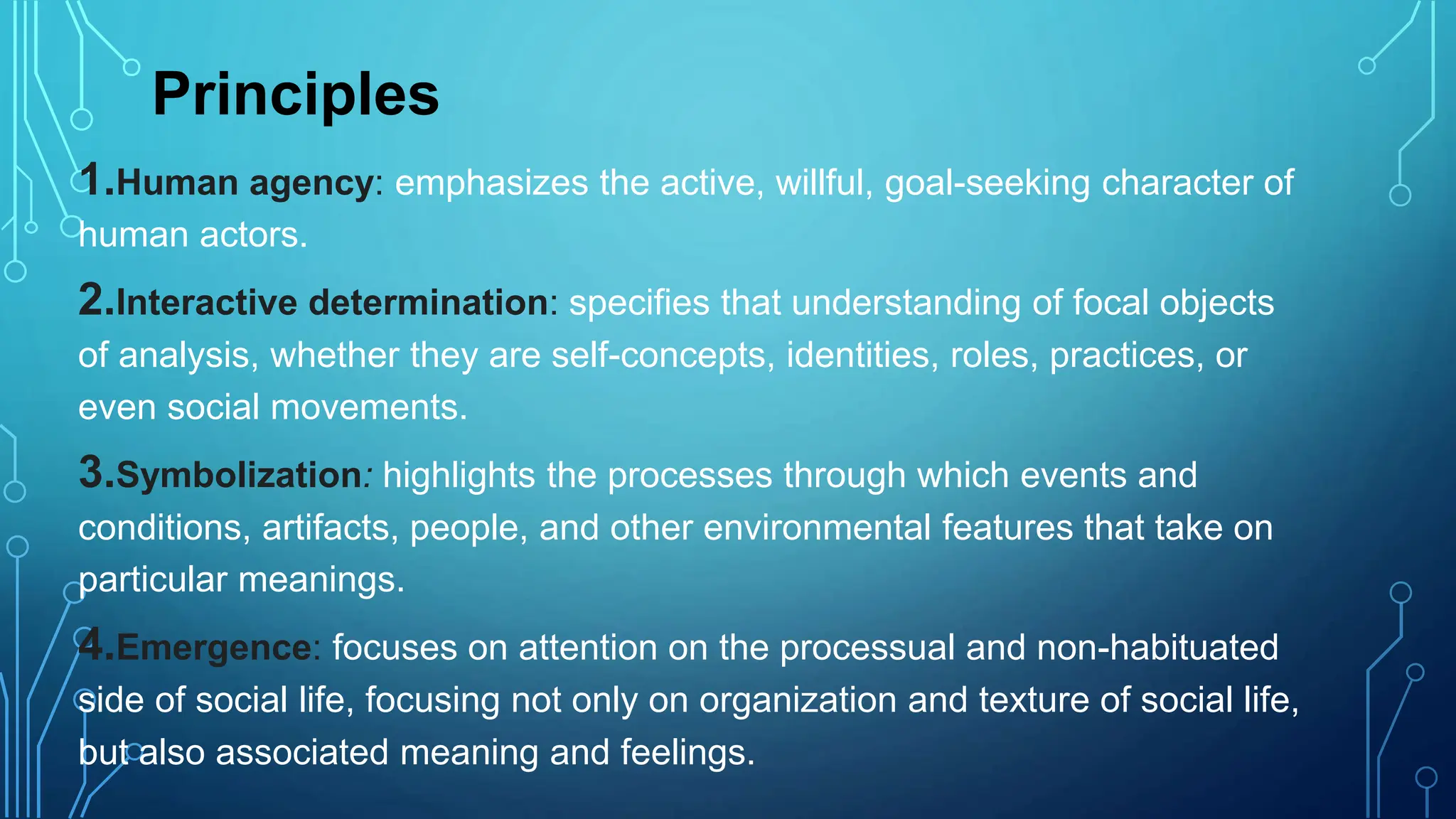 Principles

1.Human agency: emphasizes the active, willful, goal-seeking character of human actors.

2.Interactive determination: specifies that understanding of focal objects of analysis, whether they are self-concepts, identities, roles, practices, or even social movements.

3.Symbolization: highlights the processes through which events and conditions, artifacts, people, and other environmental features that take on particular meanings.

4.Emergence: focuses on attention on the processual and non-habituated side of social life, focusing not only on organization and texture of social life, but also associated meaning and feelings.